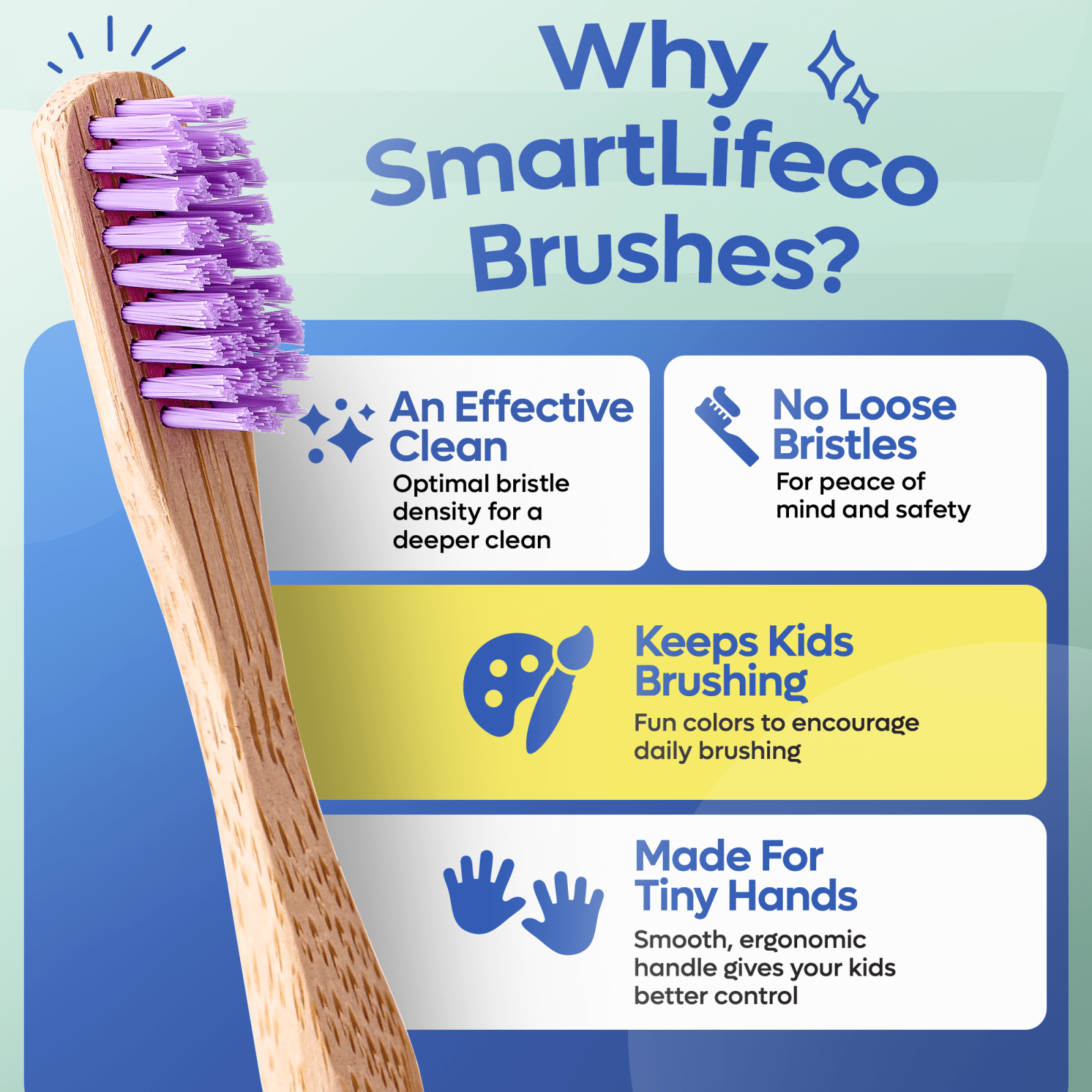 Why SmartLifeco Brushes?

An Effective Clean
Optimal bristle density for a deeper clean

No Loose Bristles
For peace of mind and safety

Keeps Kids Brushing
Fun colors to encourage daily brushing

Made For Tiny Hands
Smooth, ergonomic handle gives your kids better control